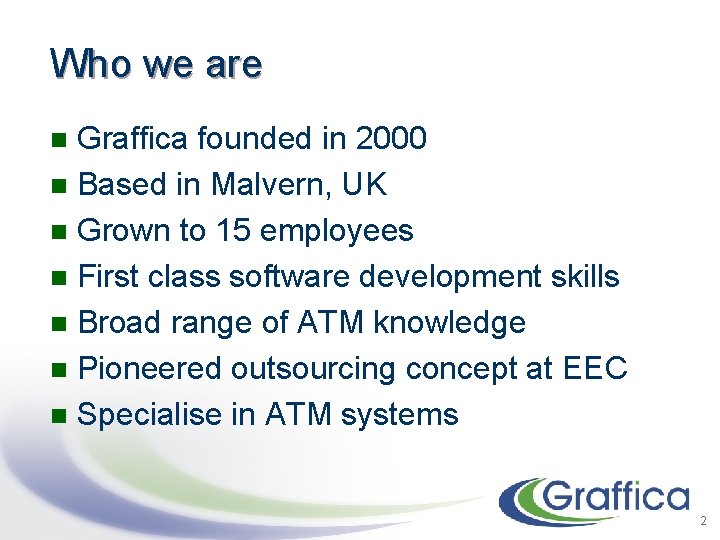 Who we are

- Graffica founded in 2000
- Based in Malvern, UK
- Grown to 15 employees
- First class software development skills
- Broad range of ATM knowledge
- Pioneered outsourcing concept at EEC
- Specialise in ATM systems

Graffica

2